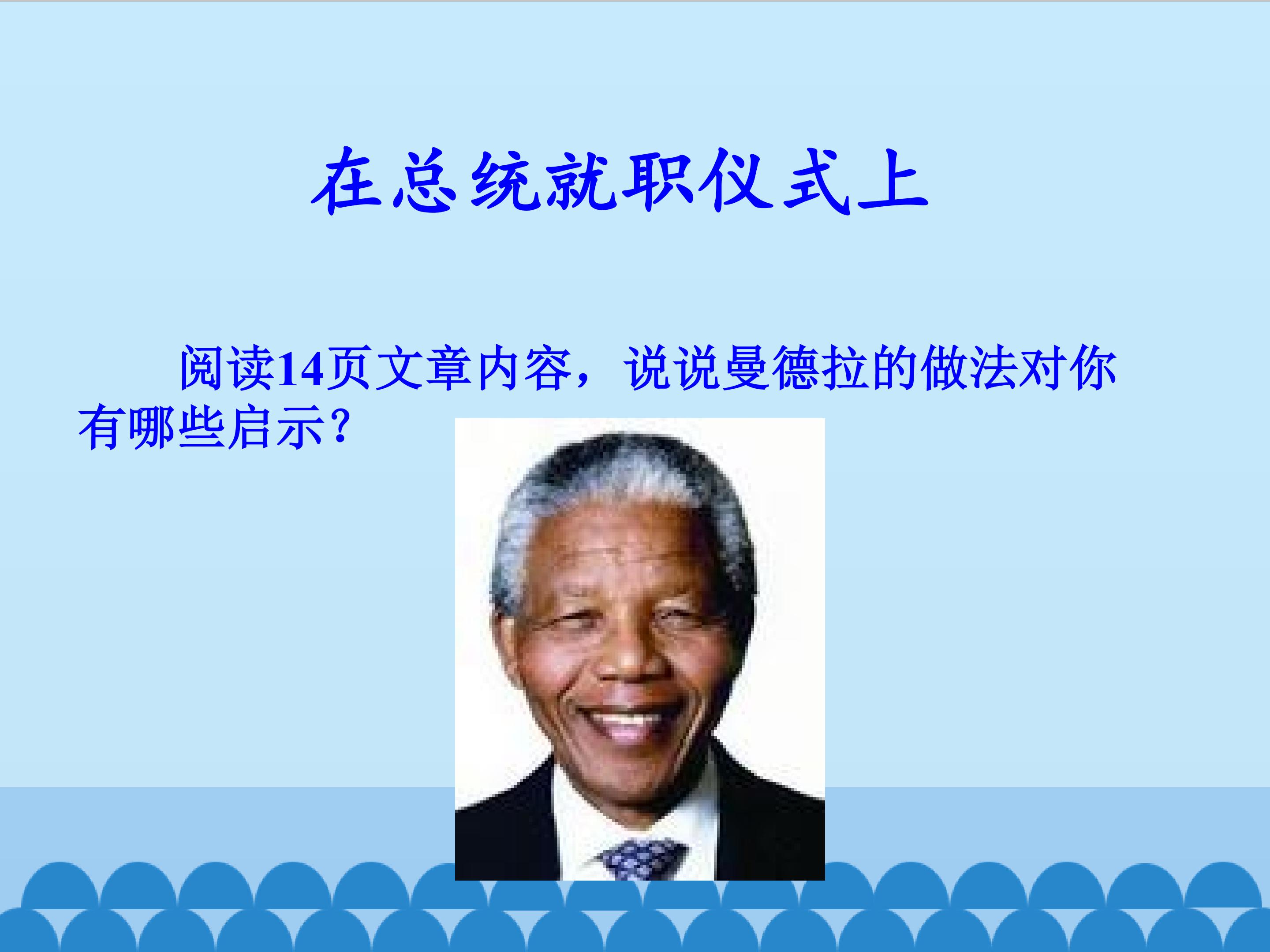 在总统就职仪式上

阅读14页文章内容，说说曼德拉的做法对你有哪些启示?